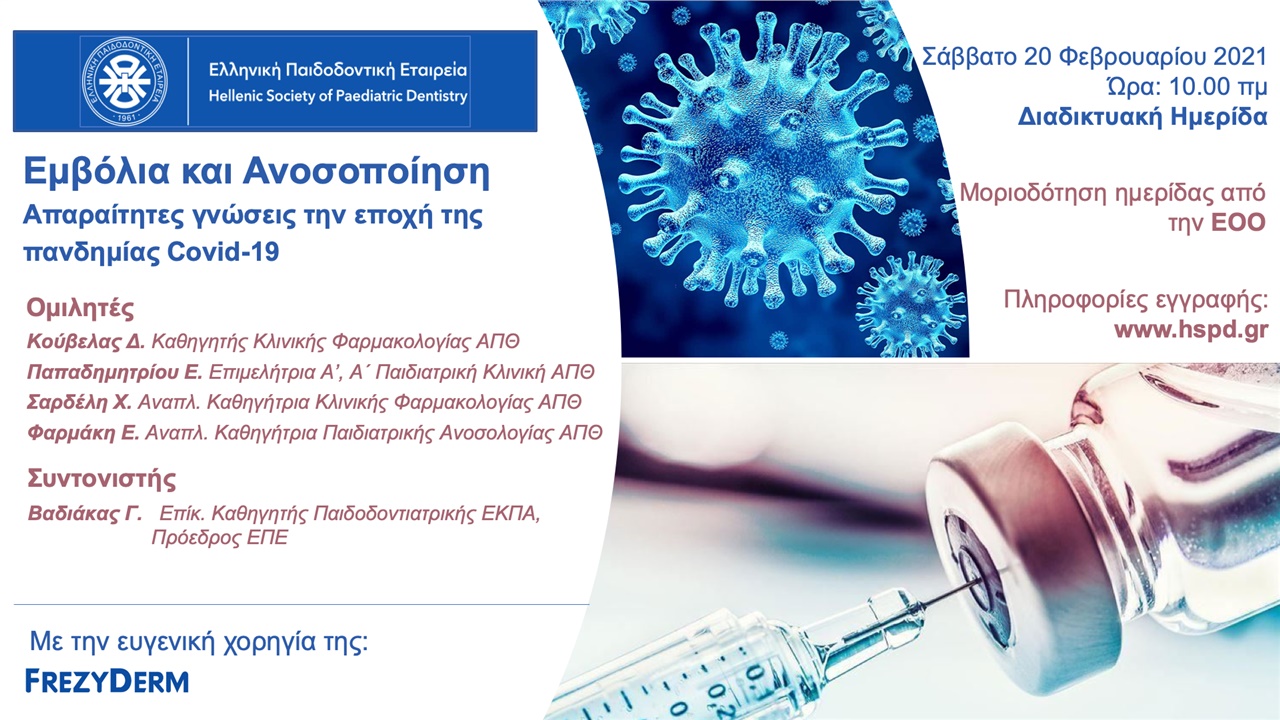 ΕΛΛΗΝΙΚΗ ΠΑΙΔΟΔΟΝΤΙΚΗ ΕΤΑΙΡΕΙΑ
1961

Ελληνική Παιδοδοντική Εταιρεία
Hellenic Society of Paediatric Dentistry

Εμβόλια και Ανοσοποίηση
Απαραίτητες γνώσεις την εποχή της πανδημίας Covid-19

Ομιλητές
Κούβελας Δ. Καθηγητής Κλινικής Φαρμακολογίας ΑΠΘ
Παπαδημητρίου Ε. Επιμελήτρια Α', Α΄ Παιδιατρική Κλινική ΑΠΘ
Σαρδέλη Χ. Αναπλ. Καθηγήτρια Κλινικής Φαρμακολογίας ΑΠΘ
Φαρμάκη Ε. Αναπλ. Καθηγήτρια Παιδιατρικής Ανοσολογίας ΑΠΘ

Συντονιστής
Βαδιάκας Γ. Επίκ. Καθηγητής Παιδοδοντιατρικής ΕΚΠΑ, Πρόεδρος ΕΠΕ

Με την ευγενική χορηγία της:
FREZYDERM

Σάββατο 20 Φεβρουαρίου 2021
Ώρα: 10.00 πμ
Διαδικτυακή Ημερίδα

Μοριοδότηση ημερίδας από την ΕΟΟ

Πληροφορίες εγγραφής:
www.hspd.gr